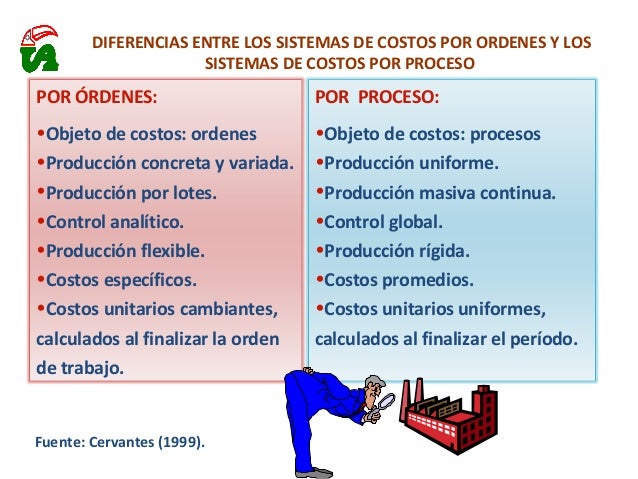 UA

DIFERENCIAS ENTRE LOS SISTEMAS DE COSTOS POR ORDENES Y LOS SISTEMAS DE COSTOS POR PROCESO

POR ÓRDENES:

•Objeto de costos: ordenes
•Producción concreta y variada.
•Producción por lotes.
•Control analítico.
•Producción flexible.
•Costos específicos.
•Costos unitarios cambiantes, calculados al finalizar la orden de trabajo.

POR PROCESO:

•Objeto de costos: procesos
•Producción uniforme.
•Producción masiva continua.
•Control global.
•Producción rígida.
•Costos promedios.
•Costos unitarios uniformes, calculados al finalizar el período.

Fuente: Cervantes (1999).